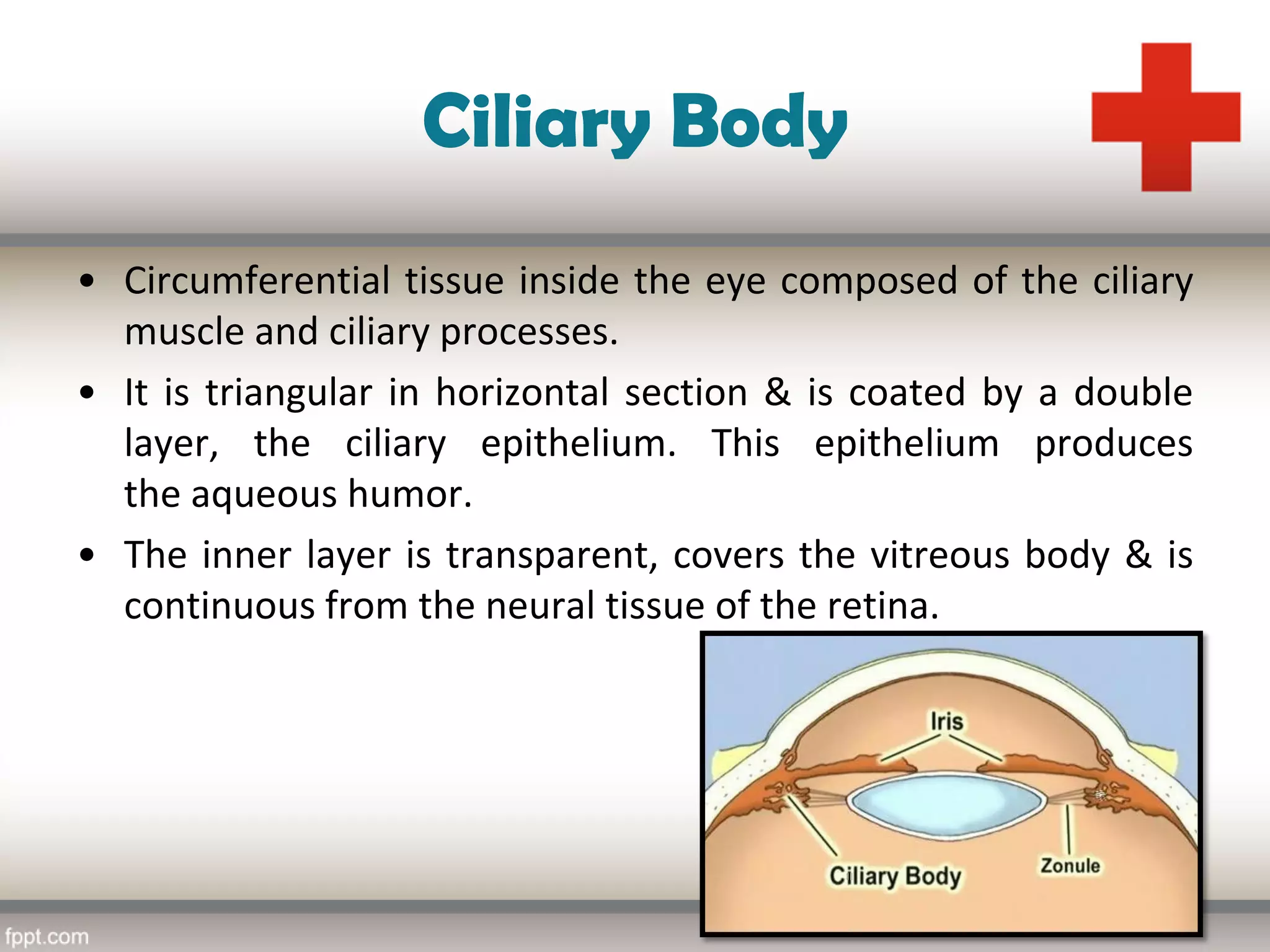 Ciliary Body

• Circumferential tissue inside the eye composed of the ciliary muscle and ciliary processes.

• It is triangular in horizontal section & is coated by a double layer, the ciliary epithelium. This epithelium produces the aqueous humor.

• The inner layer is transparent, covers the vitreous body & is continuous from the neural tissue of the retina.

Iris

Ciliary Body

Zonule

fppt.com